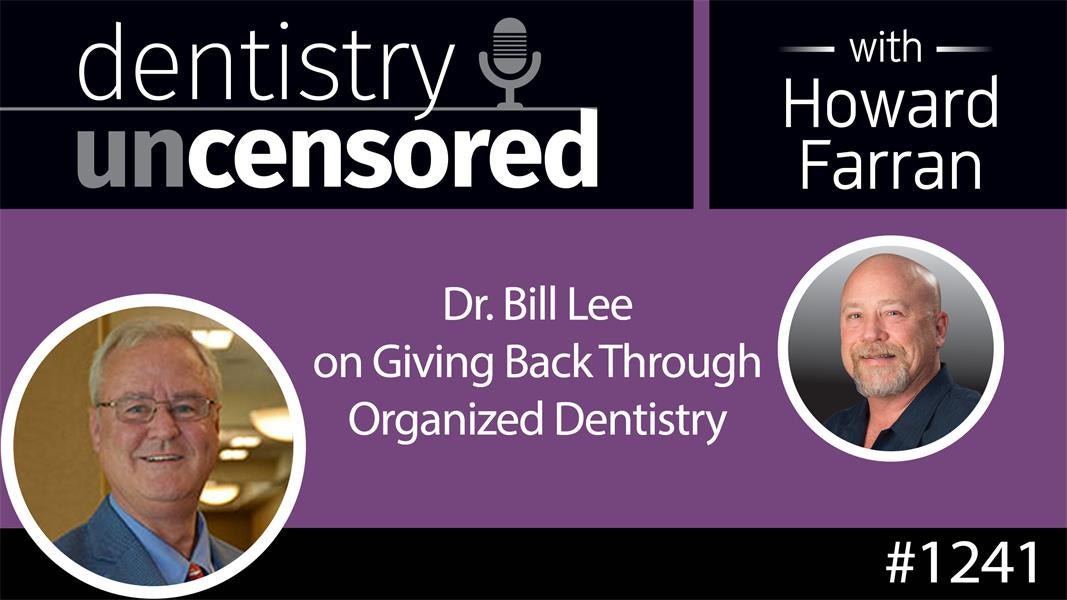 dentistry uncensored

with Howard Farran

Dr. Bill Lee on Giving Back Through Organized Dentistry

#1241